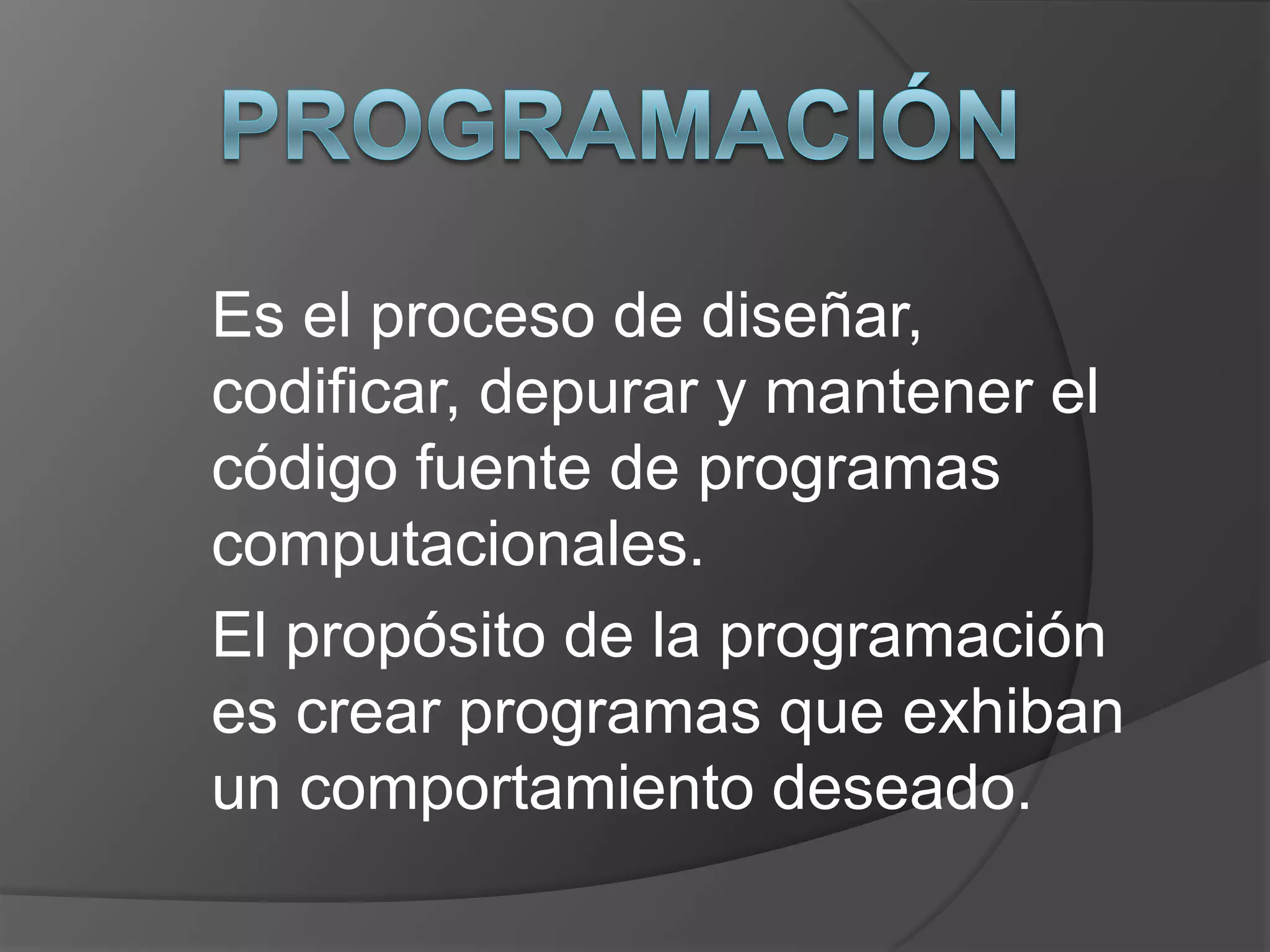 PROGRAMACIÓN

Es el proceso de diseñar, codificar, depurar y mantener el código fuente de programas computacionales.

El propósito de la programación es crear programas que exhiban un comportamiento deseado.